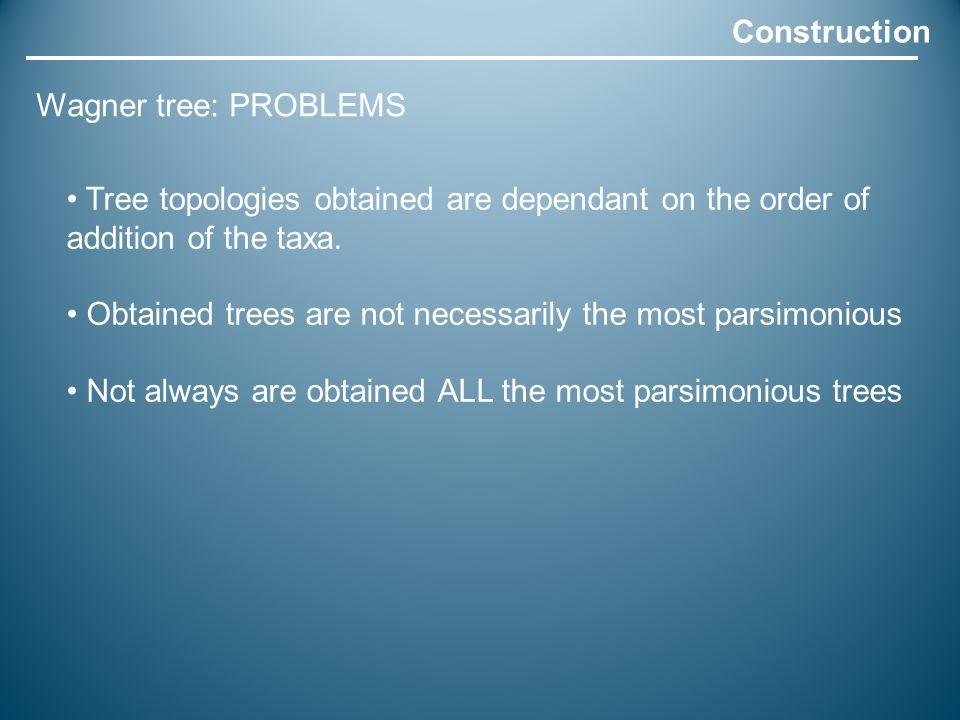 Construction

Wagner tree: PROBLEMS

• Tree topologies obtained are dependant on the order of addition of the taxa.

• Obtained trees are not necessarily the most parsimonious

• Not always are obtained ALL the most parsimonious trees